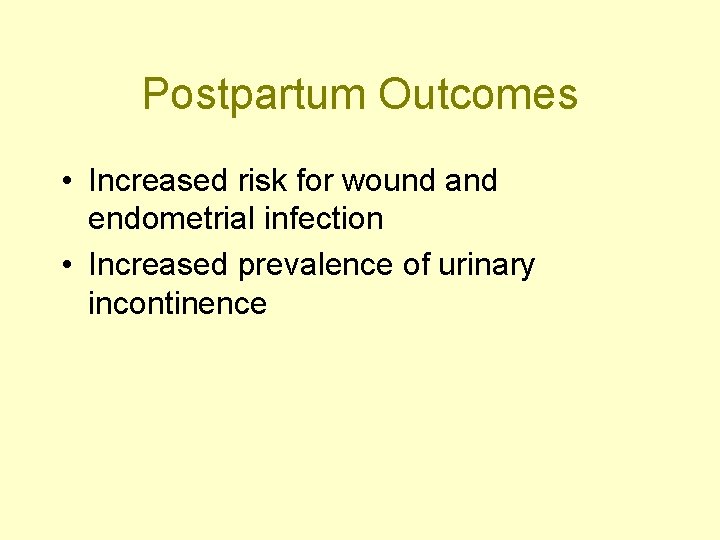 Postpartum Outcomes

• Increased risk for wound and endometrial infection
• Increased prevalence of urinary incontinence